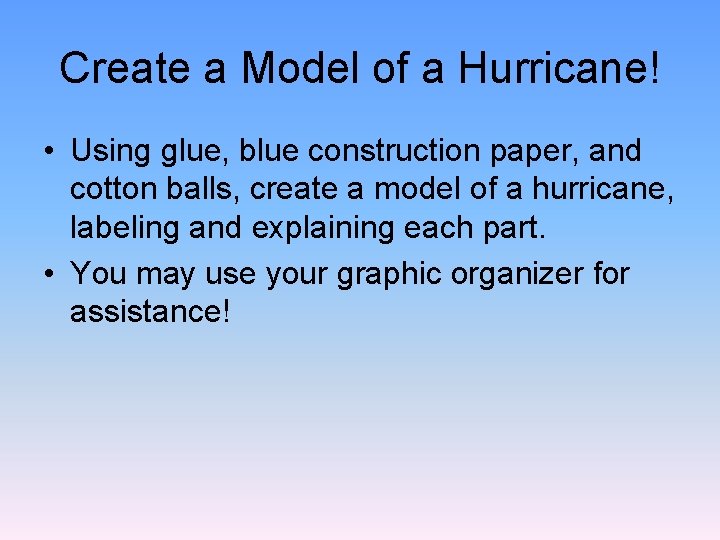 Create a Model of a Hurricane!

• Using glue, blue construction paper, and cotton balls, create a model of a hurricane, labeling and explaining each part.

• You may use your graphic organizer for assistance!